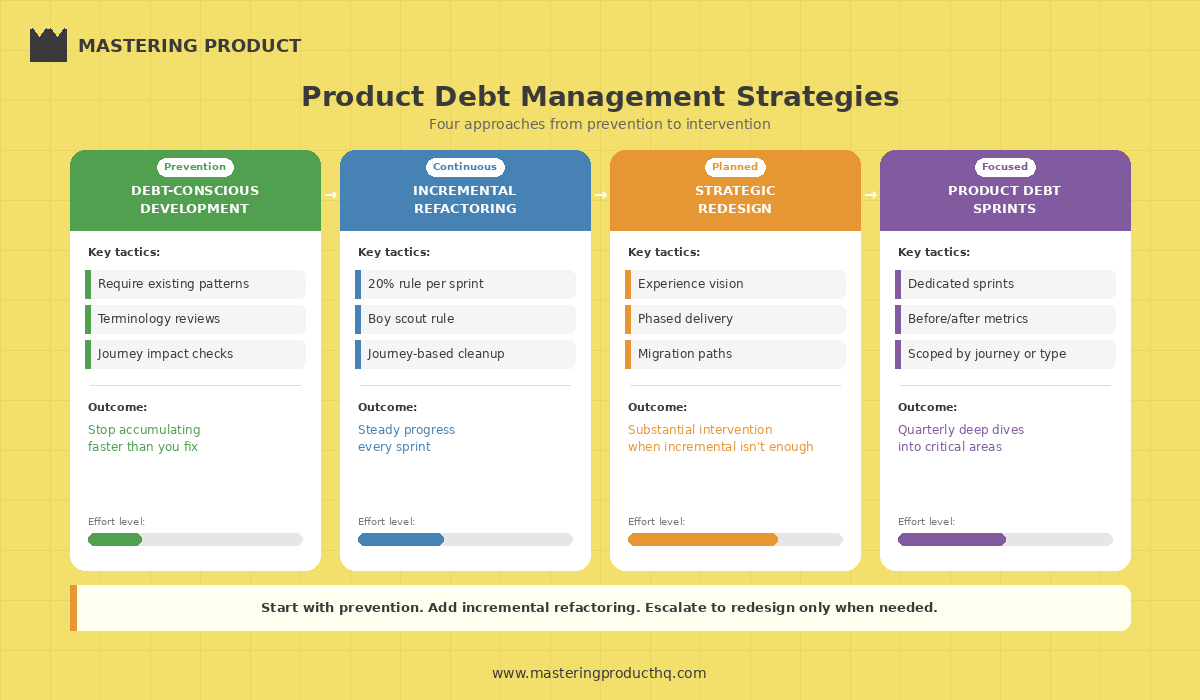 MASTERING PRODUCT

Product Debt Management Strategies

Four approaches from prevention to intervention

Prevention
DEBT-CONSCIOUS DEVELOPMENT

Key tactics:
Require existing patterns
Terminology reviews
Journey impact checks

Outcome:
Stop accumulating faster than you fix

Effort level:

→

Continuous
INCREMENTAL REFACTORING

Key tactics:
20% rule per sprint
Boy scout rule
Journey-based cleanup

Outcome:
Steady progress every sprint

Effort level:

→

Planned
STRATEGIC REDESIGN

Key tactics:
Experience vision
Phased delivery
Migration paths

Outcome:
Substantial intervention when incremental isn't enough

Effort level:

→

Focused
PRODUCT DEBT SPRINTS

Key tactics:
Dedicated sprints
Before/after metrics
Scoped by journey or type

Outcome:
Quarterly deep dives into critical areas

Effort level:

Start with prevention. Add incremental refactoring. Escalate to redesign only when needed.

www.masteringproducthq.com